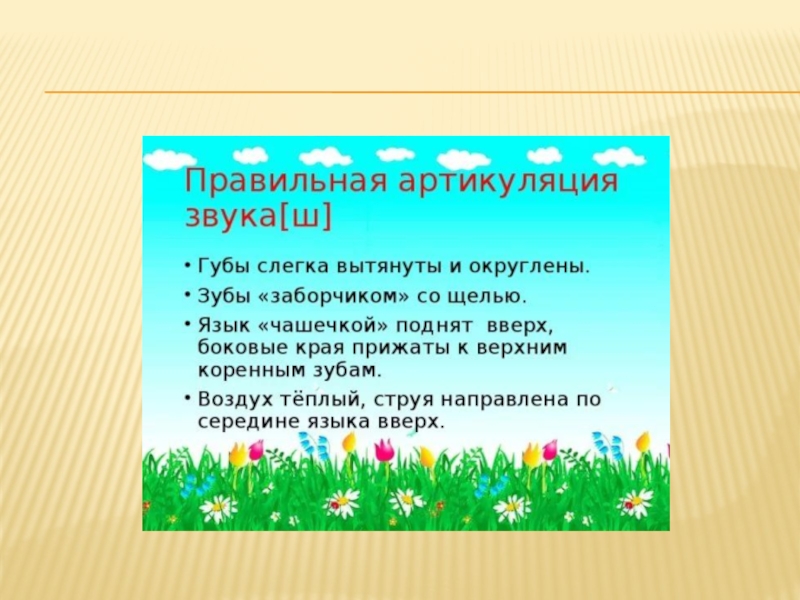 Правильная артикуляция звука[ш]

• Губы слегка вытянуты и округлены.
• Зубы «заборчиком» со щелью.
• Язык «чашечкой» поднят вверх, боковые края прижаты к верхним коренным зубам.
• Воздух тёплый, струя направлена по середине языка вверх.